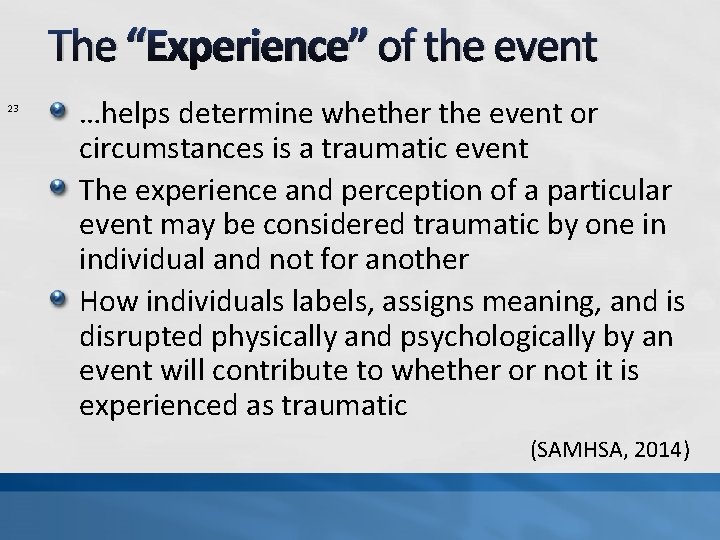 The “Experience” of the event

23

…helps determine whether the event or circumstances is a traumatic event

The experience and perception of a particular event may be considered traumatic by one in individual and not for another

How individuals labels, assigns meaning, and is disrupted physically and psychologically by an event will contribute to whether or not it is experienced as traumatic

(SAMHSA, 2014)